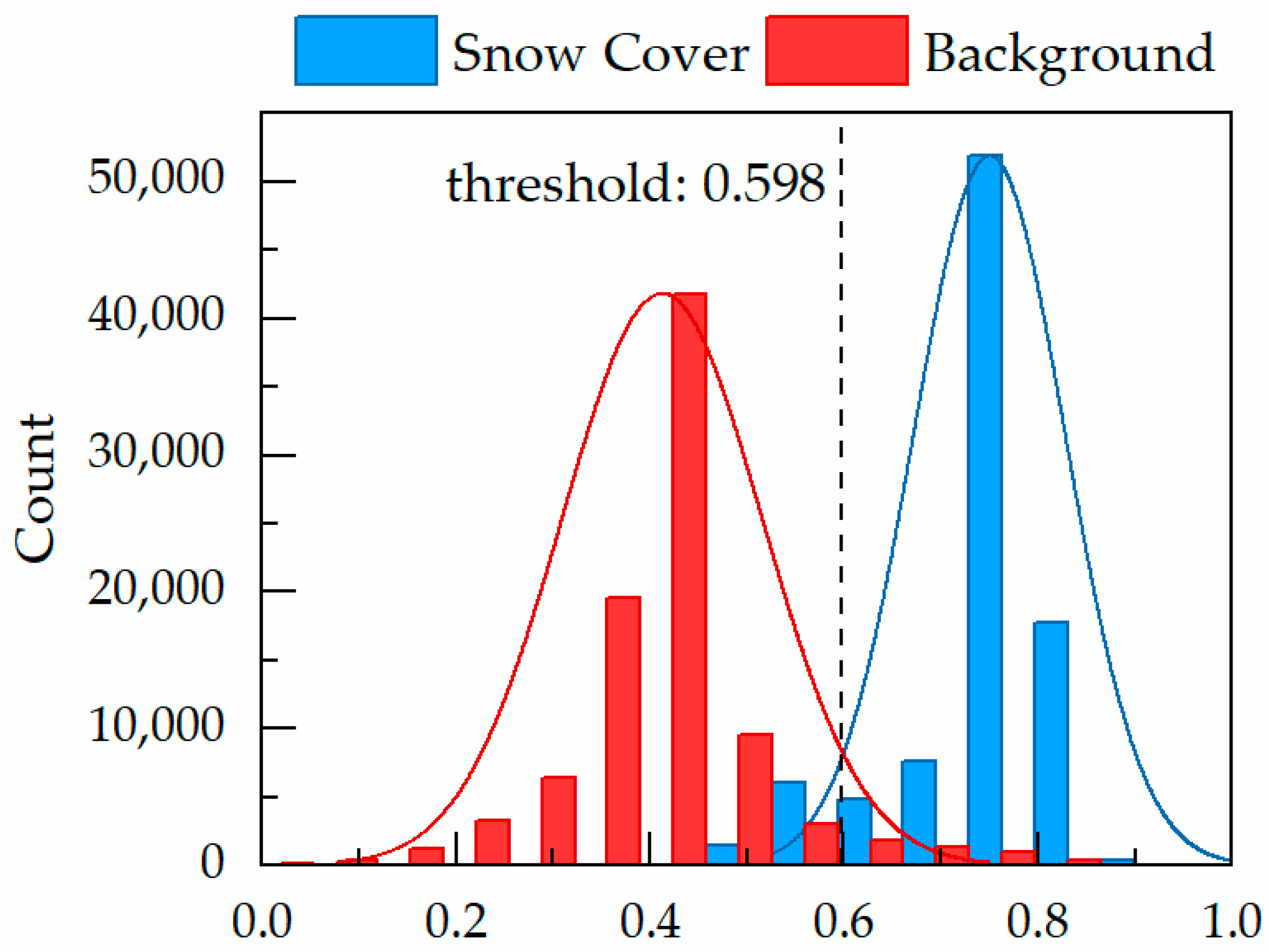 Snow Cover Background

threshold: 0.598

Count

50,000
40,000
30,000
20,000
10,000
0

0.0 0.2 0.4 0.6 0.8 1.0